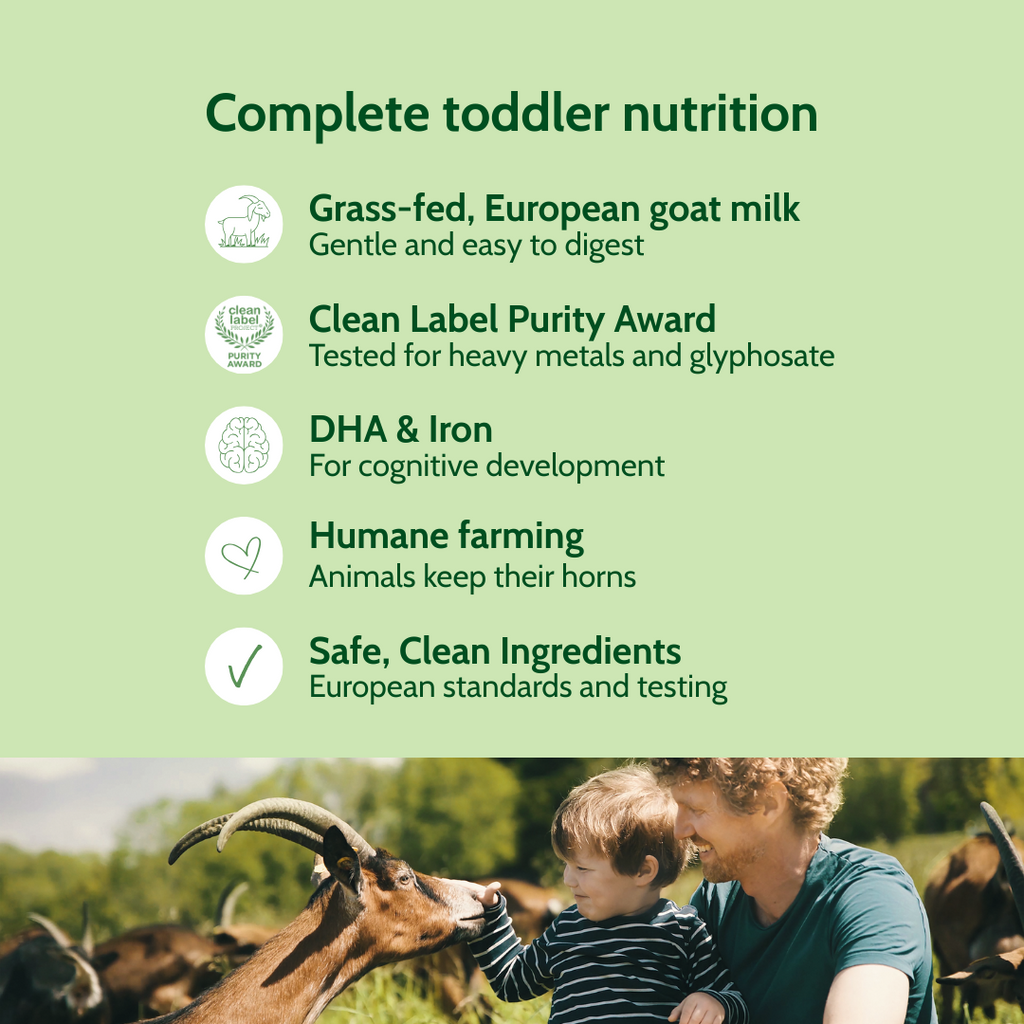 Complete toddler nutrition

Grass-fed, European goat milk
Gentle and easy to digest

clean label PROJECT PURITY AWARD

Clean Label Purity Award
Tested for heavy metals and glyphosate

DHA & Iron
For cognitive development

Humane farming
Animals keep their horns

Safe, Clean Ingredients
European standards and testing